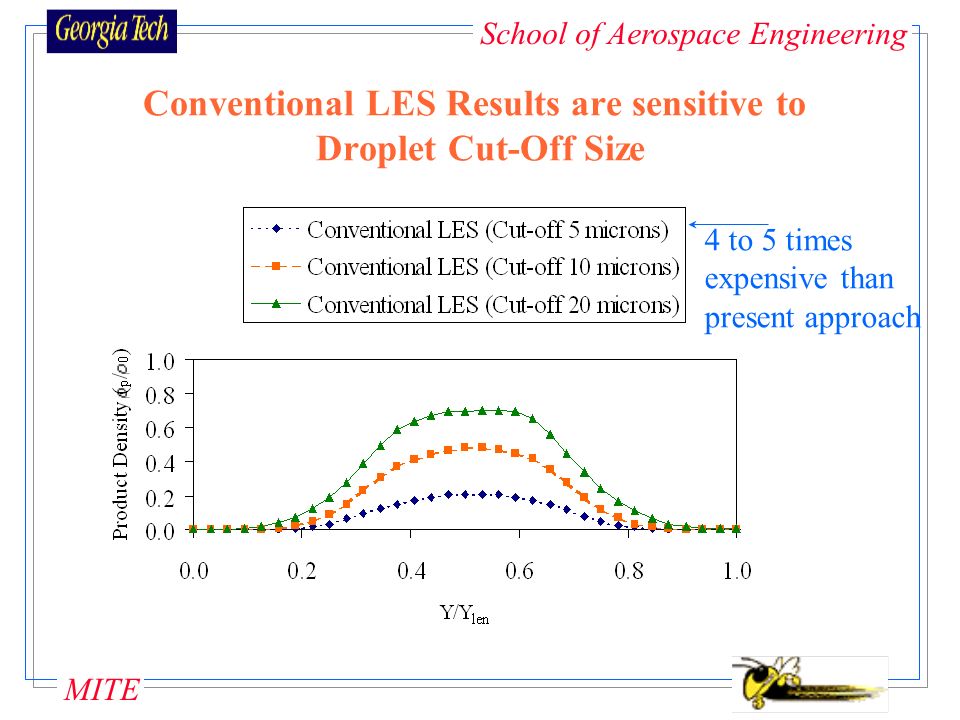 Georgia Tech

School of Aerospace Engineering

Conventional LES Results are sensitive to Droplet Cut-Off Size

Conventional LES (Cut-off 5 microns)
Conventional LES (Cut-off 10 microns)
Conventional LES (Cut-off 20 microns)

4 to 5 times expensive than present approach

Product Density ($\rho_p/\rho_0$)

1.0
0.8
0.6
0.4
0.2
0.0

0.0 0.2 0.4 0.6 0.8 1.0

$Y/Y_{len}$

MITE